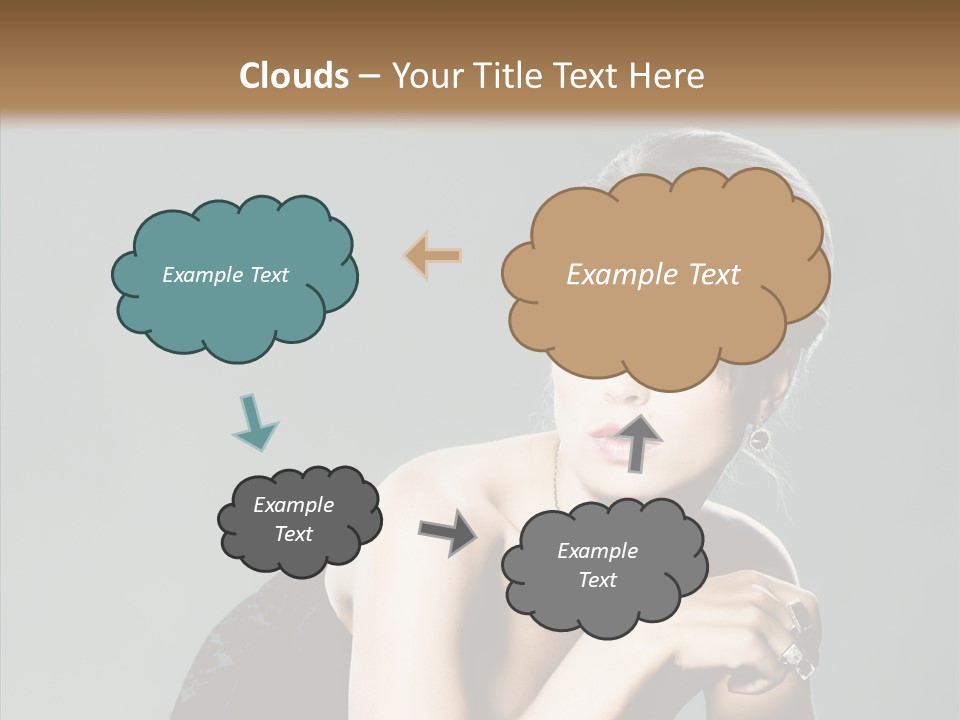 Clouds – Your Title Text Here

Example Text

Example Text

Example Text

Example Text